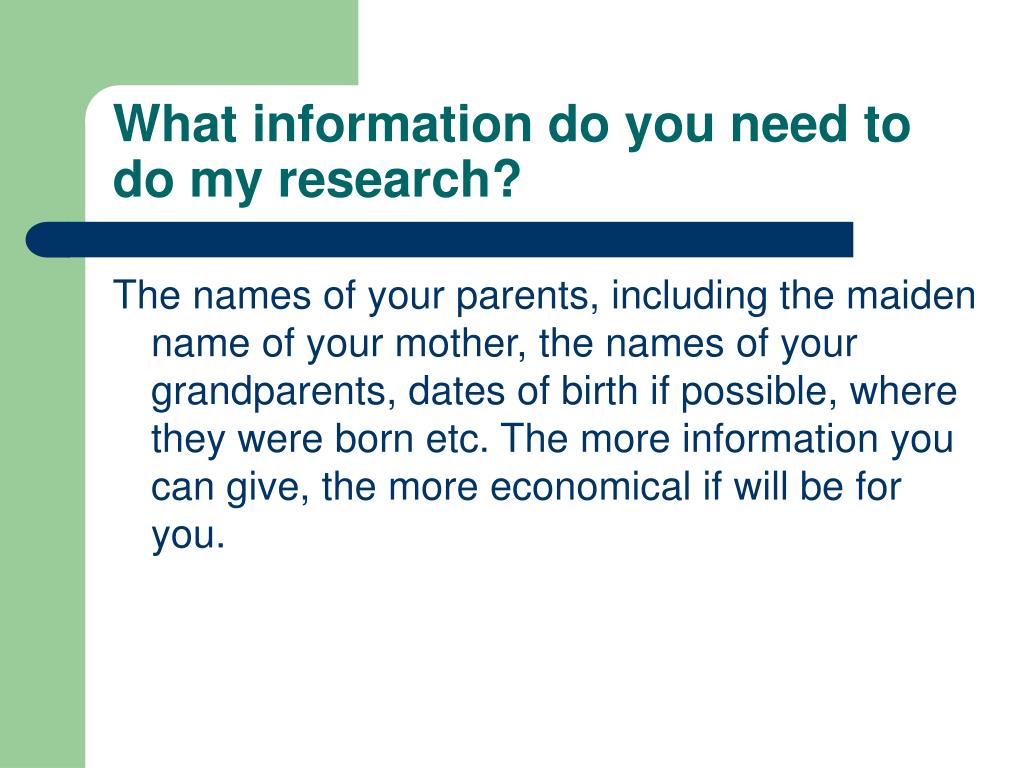 What information do you need to do my research?

The names of your parents, including the maiden name of your mother, the names of your grandparents, dates of birth if possible, where they were born etc. The more information you can give, the more economical if will be for you.